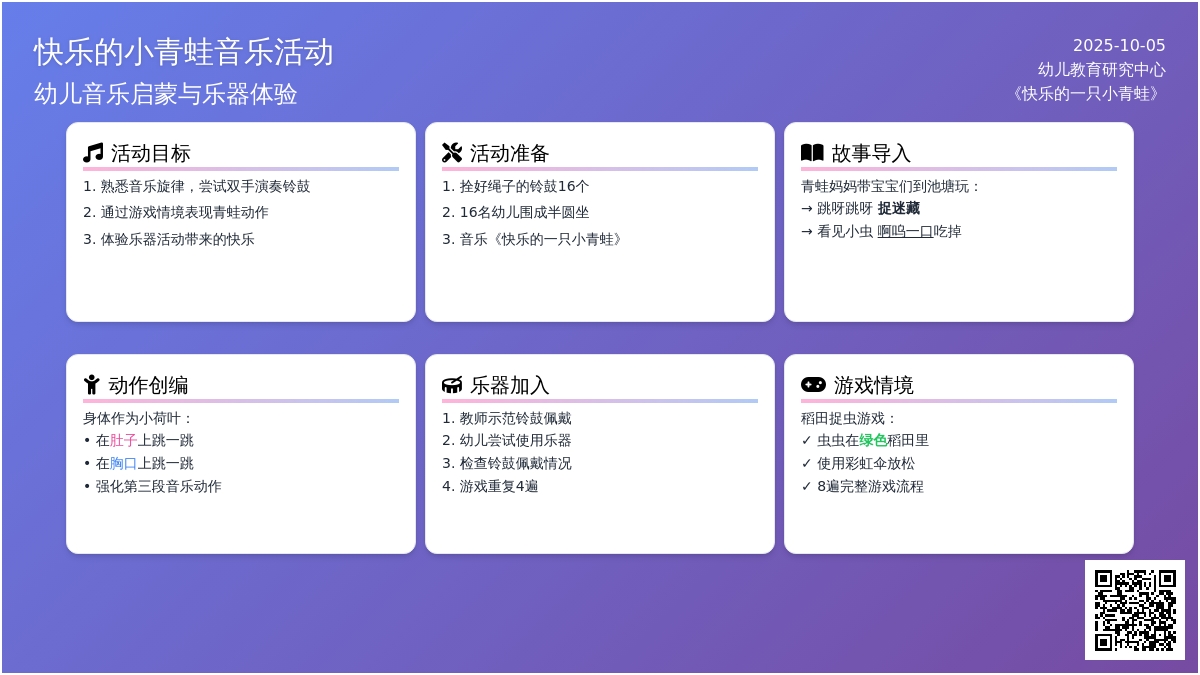 快乐的小青蛙音乐活动
幼儿音乐启蒙与乐器体验

2025-10-05
幼儿教育研究中心
《快乐的一只小青蛙》

活动目标
1. 熟悉音乐旋律，尝试双手演奏铃鼓
2. 通过游戏情境表现青蛙动作
3. 体验乐器活动带来的快乐

活动准备
1. 拴好绳子的铃鼓16个
2. 16名幼儿围成半圆坐
3. 音乐《快乐的一只小青蛙》

故事导入
青蛙妈妈带宝宝们到池塘玩：
→ 跳呀跳呀 捉迷藏
→ 看见小虫 啊呜一口吃掉

动作创编
身体作为小荷叶：
• 在肚子上跳一跳
• 在胸口上跳一跳
• 强化第三段音乐动作

乐器加入
1. 教师示范铃鼓佩戴
2. 幼儿尝试使用乐器
3. 检查铃鼓佩戴情况
4. 游戏重复4遍

游戏情境
稻田捉虫游戏：
✓ 虫虫在绿色稻田里
✓ 使用彩虹伞放松
✓ 8遍完整游戏流程